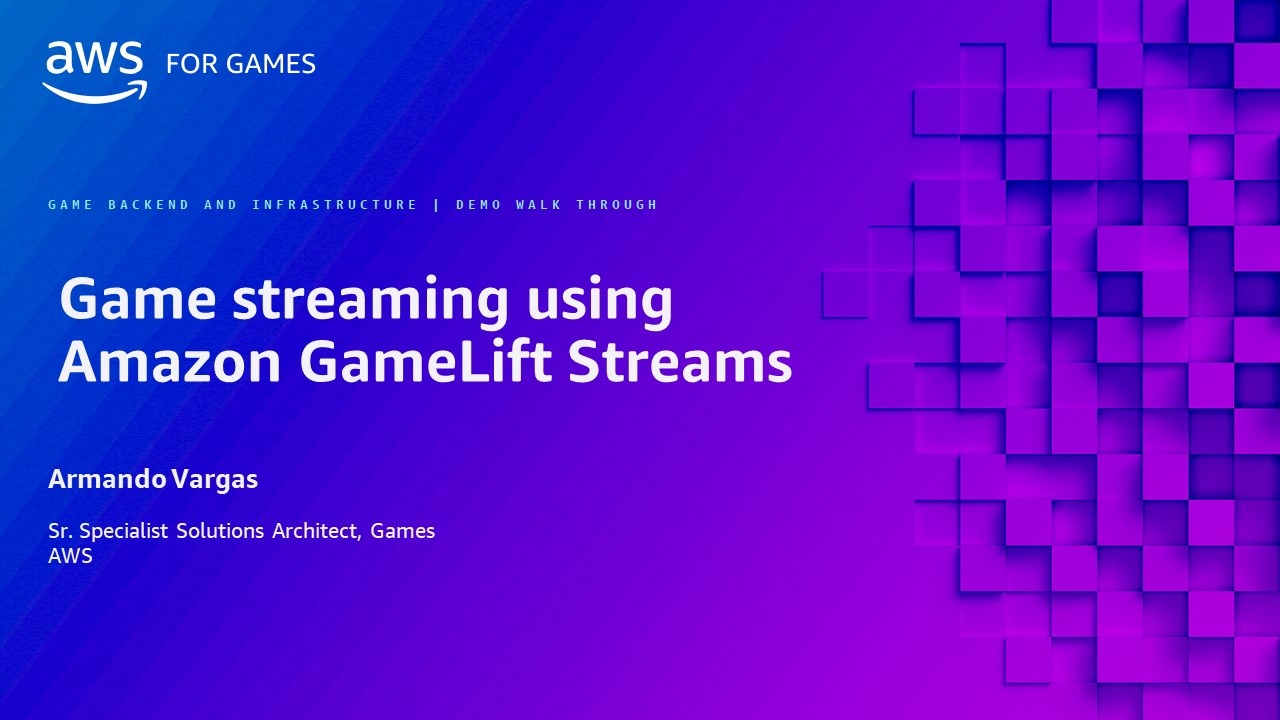 aws FOR GAMES

GAME BACKEND AND INFRASTRUCTURE | DEMO WALK THROUGH

Game streaming using Amazon GameLift Streams

Armando Vargas

Sr. Specialist Solutions Architect, Games
AWS